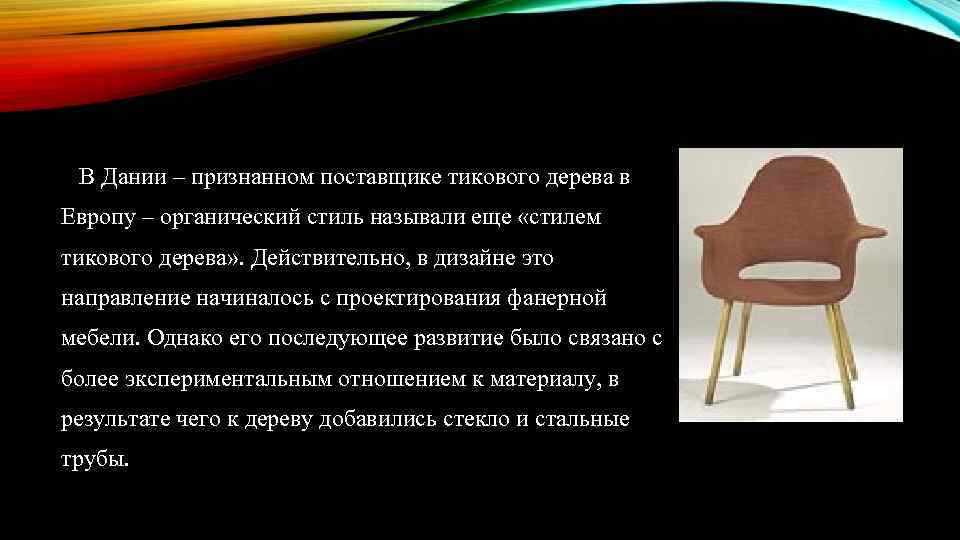 В Дании – признанном поставщике тикового дерева в Европу – органический стиль называли еще «стилем тикового дерева». Действительно, в дизайне это направление начиналось с проектирования фанерной мебели. Однако его последующее развитие было связано с более экспериментальным отношением к материалу, в результате чего к дереву добавились стекло и стальные трубы.